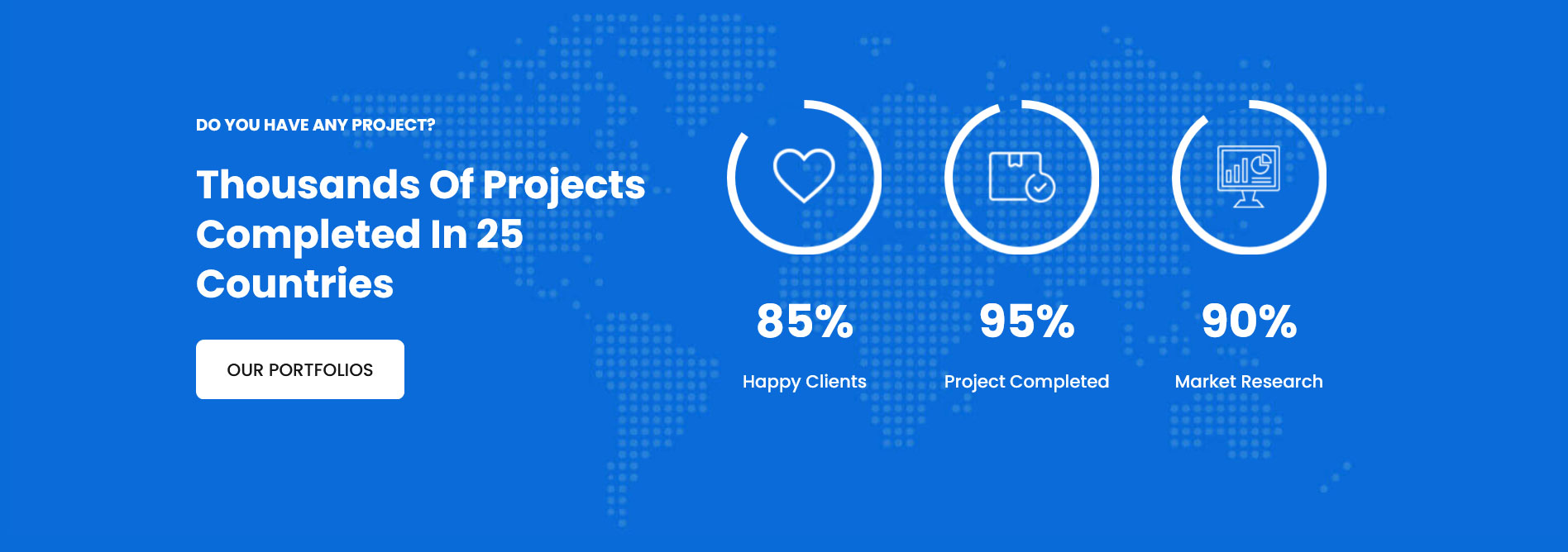 DO YOU HAVE ANY PROJECT?

Thousands Of Projects Completed In 25 Countries

OUR PORTFOLIOS

85%

Happy Clients

95%

Project Completed

90%

Market Research